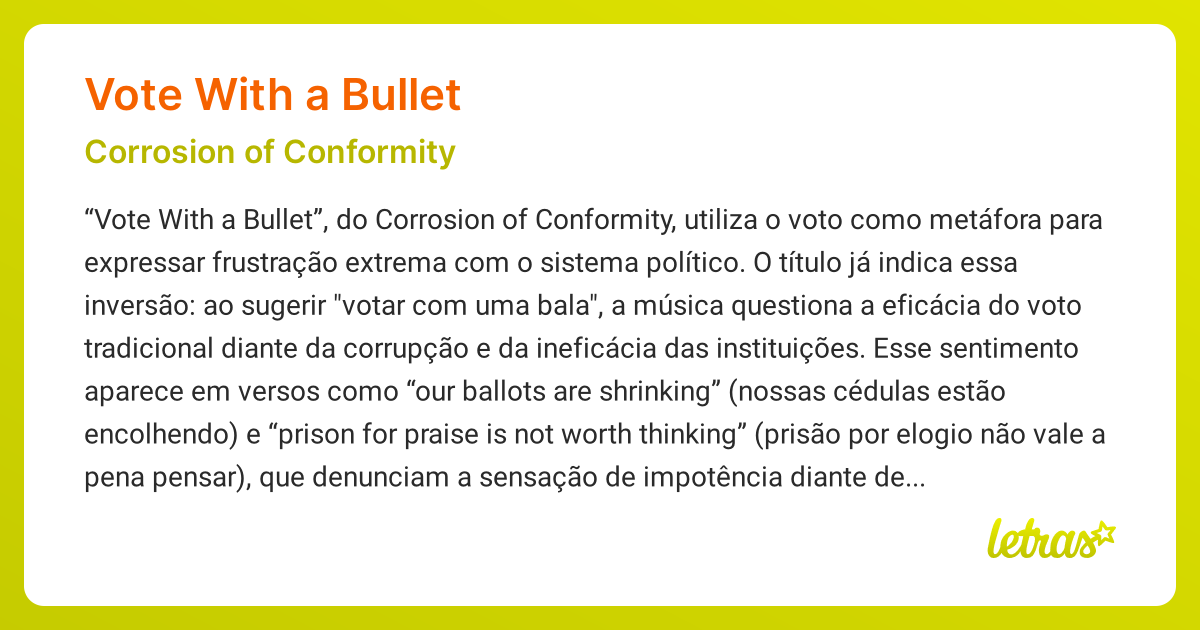 Vote With a Bullet

Corrosion of Conformity

“Vote With a Bullet”, do Corrosion of Conformity, utiliza o voto como metáfora para expressar frustração extrema com o sistema político. O título já indica essa inversão: ao sugerir "votar com uma bala", a música questiona a eficácia do voto tradicional diante da corrupção e da ineficácia das instituições. Esse sentimento aparece em versos como “our ballots are shrinking” (nossas cédulas estão encolhendo) e “prison for praise is not worth thinking” (prisão por elogio não vale a pena pensar), que denunciam a sensação de impotência diante de...

letras